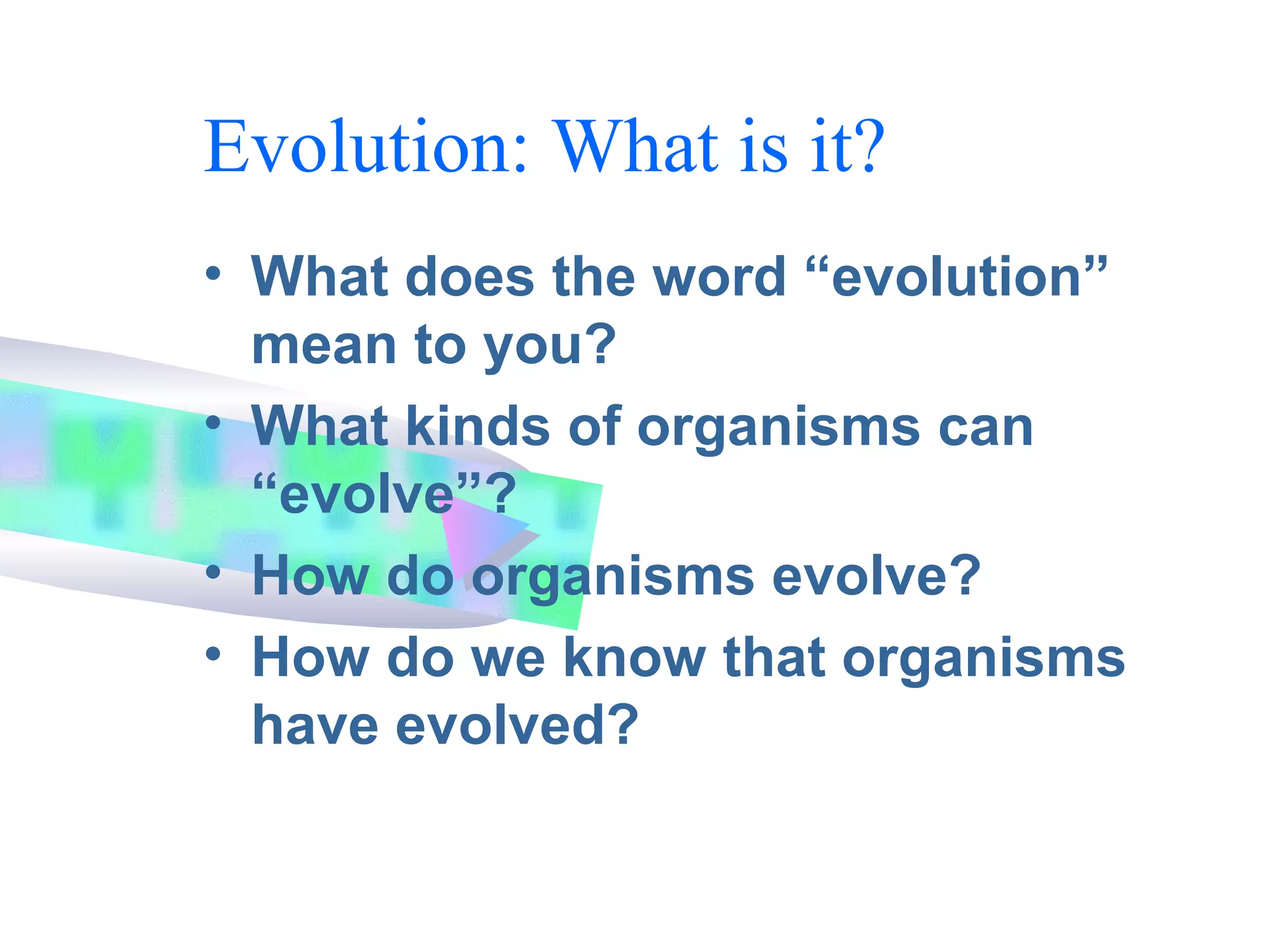 Evolution: What is it?

• What does the word “evolution” mean to you?
• What kinds of organisms can “evolve”?
• How do organisms evolve?
• How do we know that organisms have evolved?